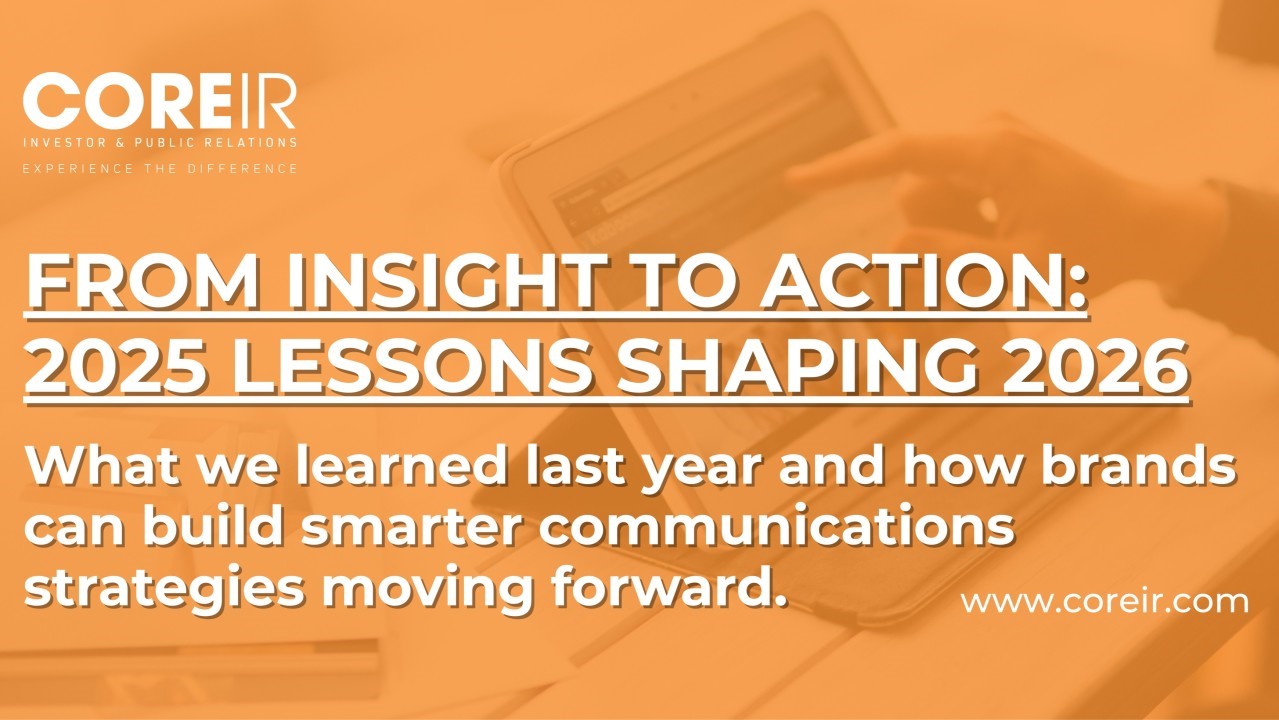 COREIR
INVESTOR & PUBLIC RELATIONS
EXPERIENCE THE DIFFERENCE

FROM INSIGHT TO ACTION: 2025 LESSONS SHAPING 2026

What we learned last year and how brands can build smarter communications strategies moving forward.

www.coreir.com